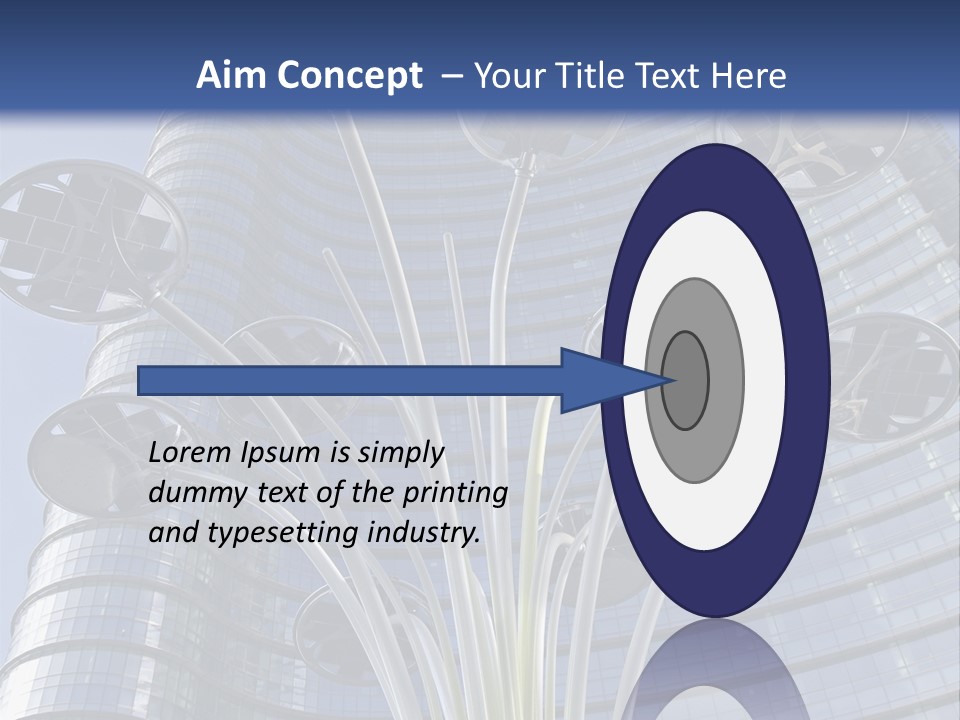 Aim Concept – Your Title Text Here

Lorem Ipsum is simply dummy text of the printing and typesetting industry.